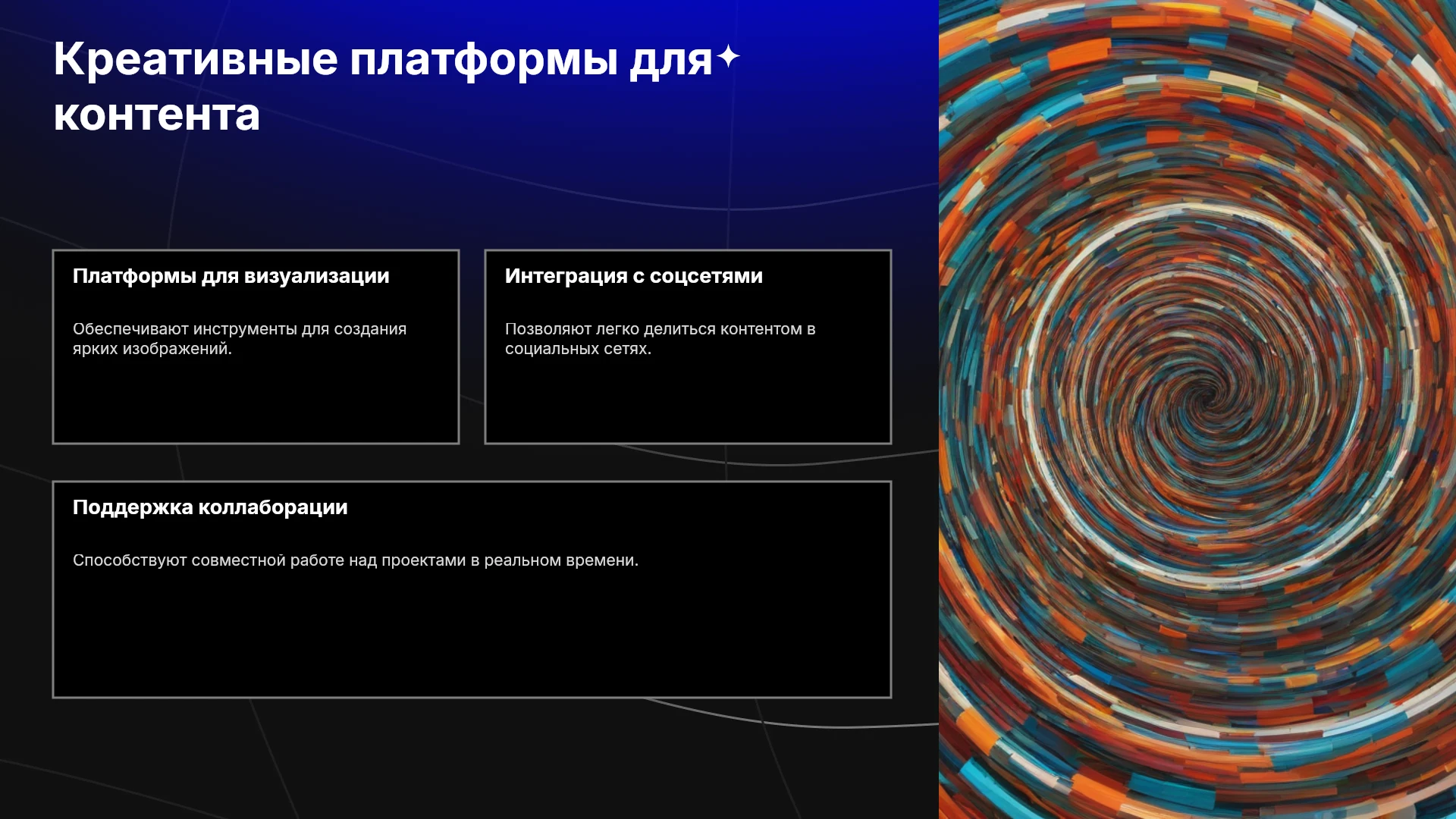 Креативные платформы для контента

Платформы для визуализации

Обеспечивают инструменты для создания ярких изображений.

Интеграция с соцсетями

Позволяют легко делиться контентом в социальных сетях.

Поддержка коллаборации

Способствуют совместной работе над проектами в реальном времени.